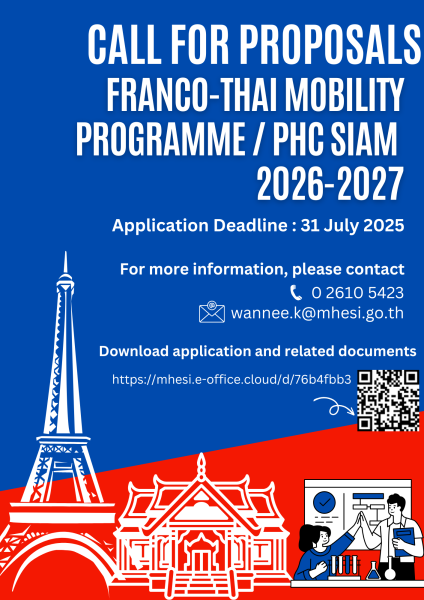 CALL FOR PROPOSALS
FRANCO-THAI MOBILITY PROGRAMME / PHC SIAM 2026-2027

Application Deadline : 31 July 2025

For more information, please contact
0 2610 5423
wannee.k@mhesi.go.th

Download application and related documents
https://mhesi.e-office.cloud/d/76b4fbb3